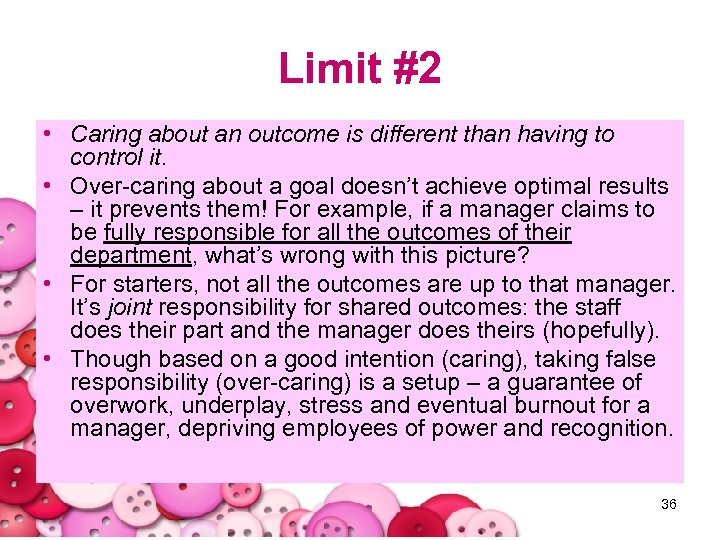 Limit #2

• Caring about an outcome is different than having to control it.
• Over-caring about a goal doesn't achieve optimal results – it prevents them! For example, if a manager claims to be fully responsible for all the outcomes of their department, what's wrong with this picture?
• For starters, not all the outcomes are up to that manager. It's joint responsibility for shared outcomes: the staff does their part and the manager does theirs (hopefully).
• Though based on a good intention (caring), taking false responsibility (over-caring) is a setup – a guarantee of overwork, underplay, stress and eventual burnout for a manager, depriving employees of power and recognition.

36